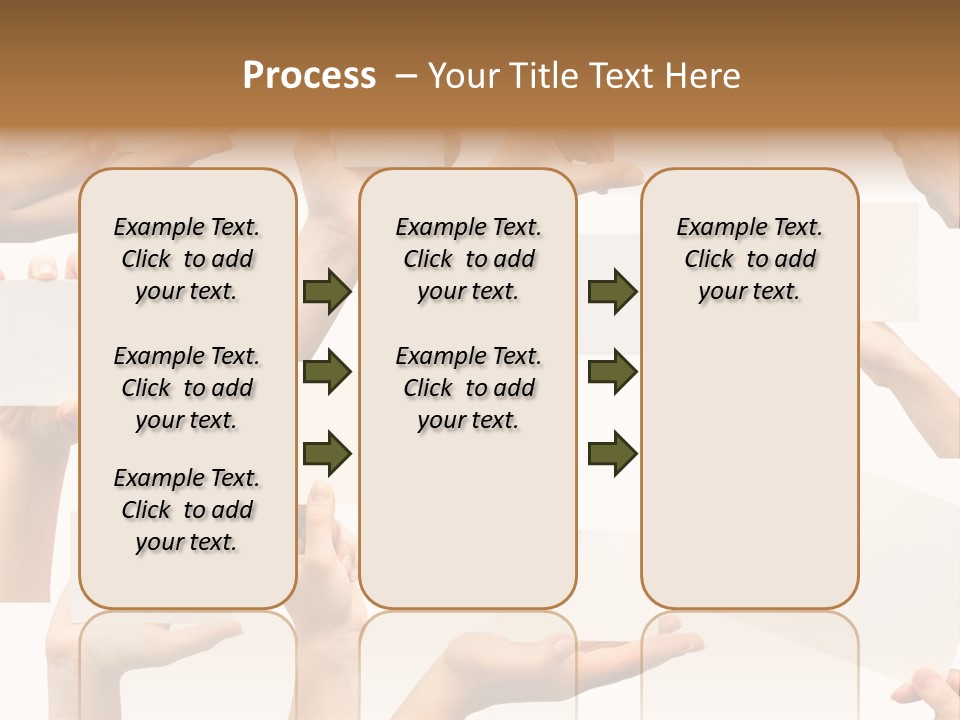 Process – Your Title Text Here

Example Text. Click to add your text.

Example Text. Click to add your text.

Example Text. Click to add your text.

Example Text. Click to add your text.

Example Text. Click to add your text.

Example Text. Click to add your text.